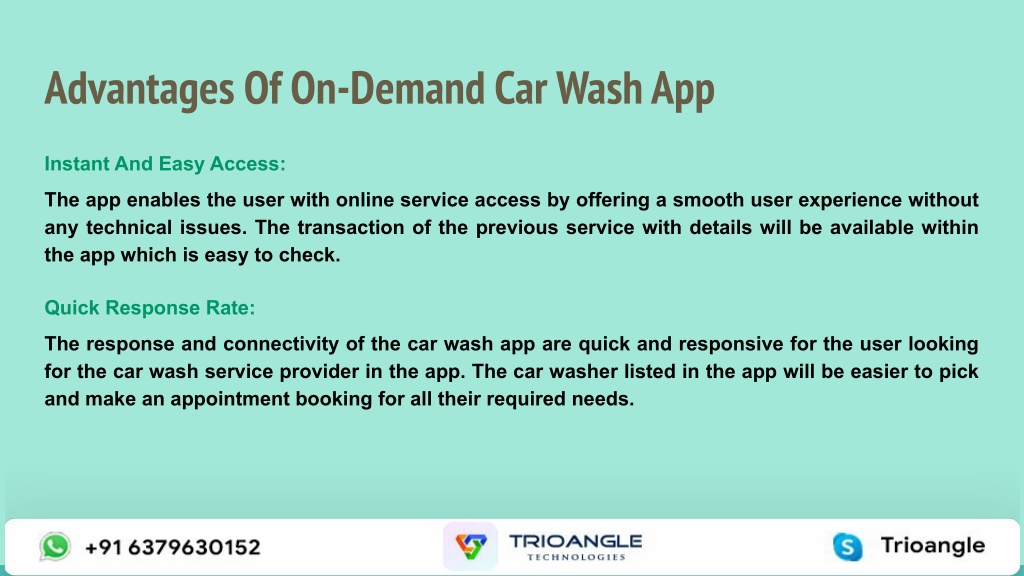 Advantages Of On-Demand Car Wash App

Instant And Easy Access:

The app enables the user with online service access by offering a smooth user experience without any technical issues. The transaction of the previous service with details will be available within the app which is easy to check.

Quick Response Rate:

The response and connectivity of the car wash app are quick and responsive for the user looking for the car wash service provider in the app. The car washer listed in the app will be easier to pick and make an appointment booking for all their required needs.

+91 6379630152

TRIOANGLE TECHNOLOGIES

Trioangle